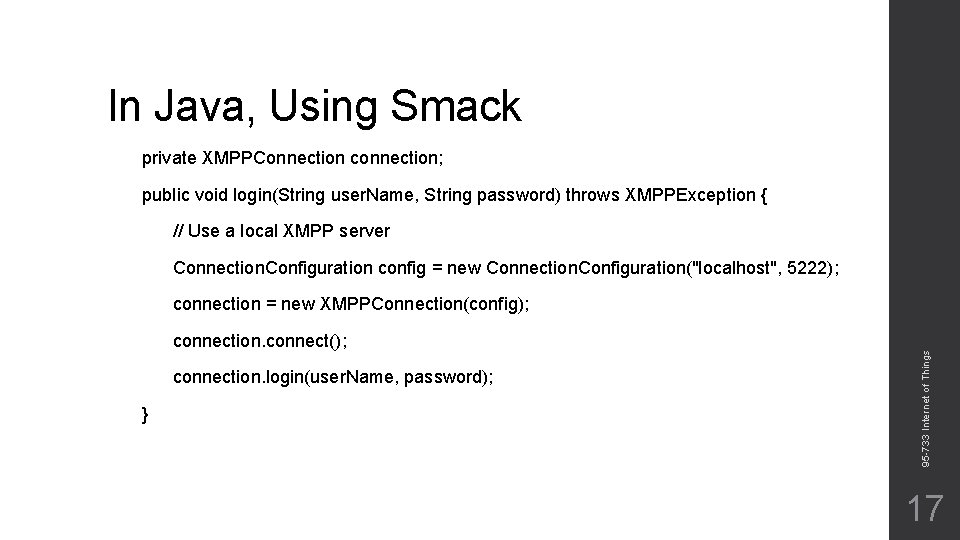 In Java, Using Smack

private XMPPConnection connection;

public void login(String userName, String password) throws XMPPException {

// Use a local XMPP server

ConnectionConfiguration config = new ConnectionConfiguration("localhost", 5222);

connection = new XMPPConnection(config);

connection.connect();

connection.login(userName, password);

}

95-733 Internet of Things

17